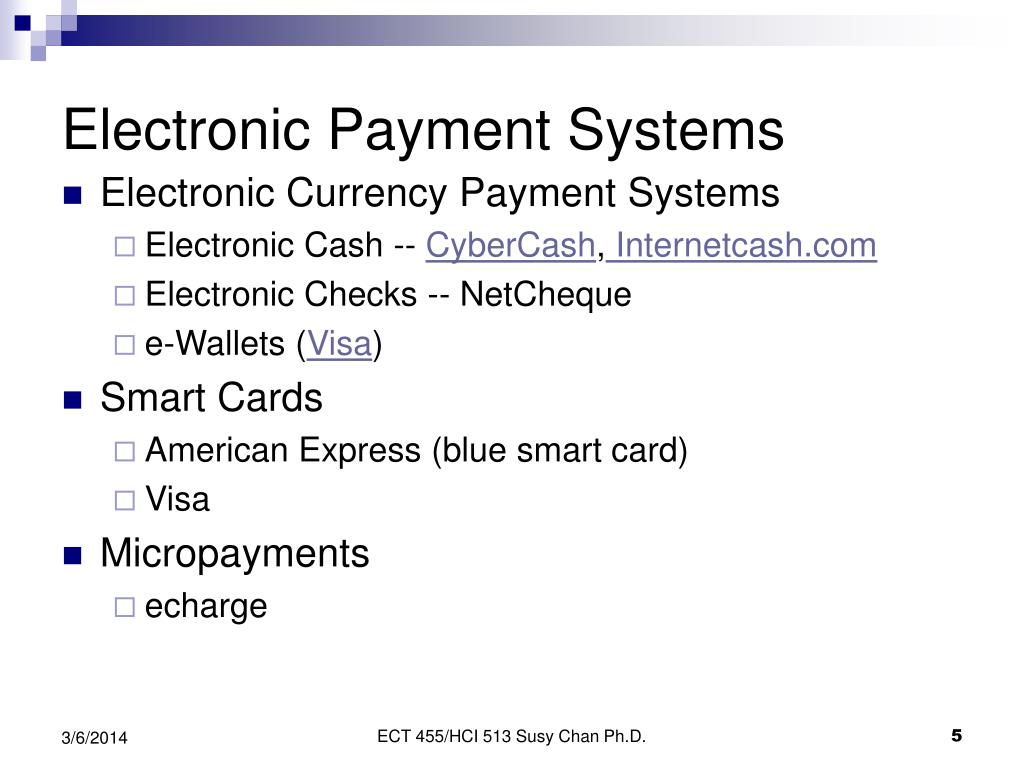 Electronic Payment Systems

Electronic Currency Payment Systems

Electronic Cash -- CyberCash, Internetcash.com

Electronic Checks -- NetCheque

e-Wallets (Visa)

Smart Cards

American Express (blue smart card)

Visa

Micropayments

echarge

3/6/2014

ECT 455/HCI 513 Susy Chan Ph.D.

5